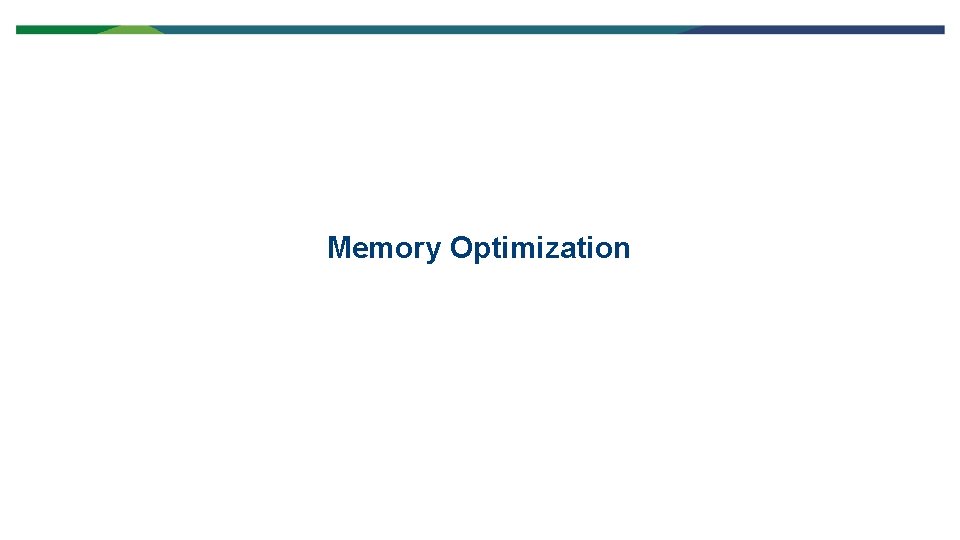 Memory Optimization